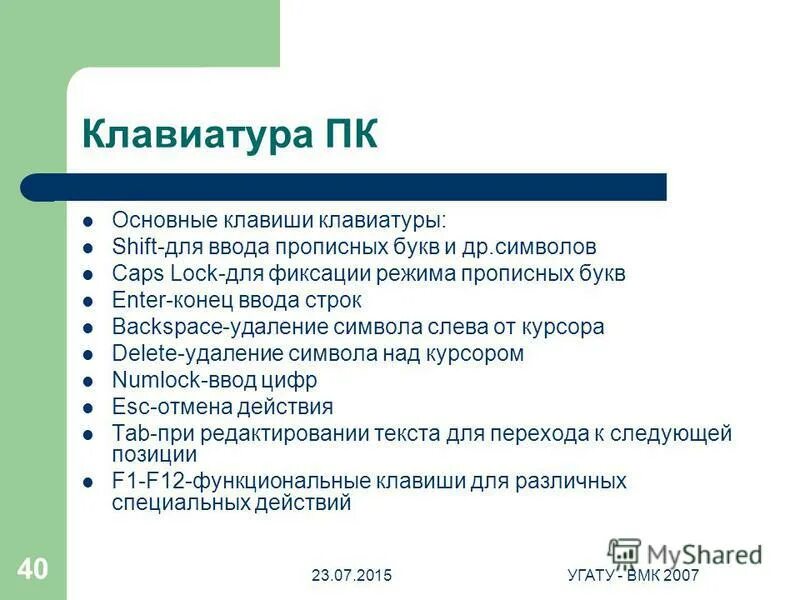 Клавиатура ПК

- Основные клавиши клавиатуры:
- Shift-для ввода прописных букв и др.символов
- Caps Lock-для фиксации режима прописных букв
- Enter-конец ввода строк
- Backspace-удаление символа слева от курсора
- Delete-удаление символа над курсором
- Numlock-ввод цифр
- Esc-отмена действия
- Tab-при редактировании текста для перехода к следующей позиции
- F1-F12-функциональные клавиши для различных специальных действий

40

23.07.2015

УГАТУ - ВМК 2007

MyShared